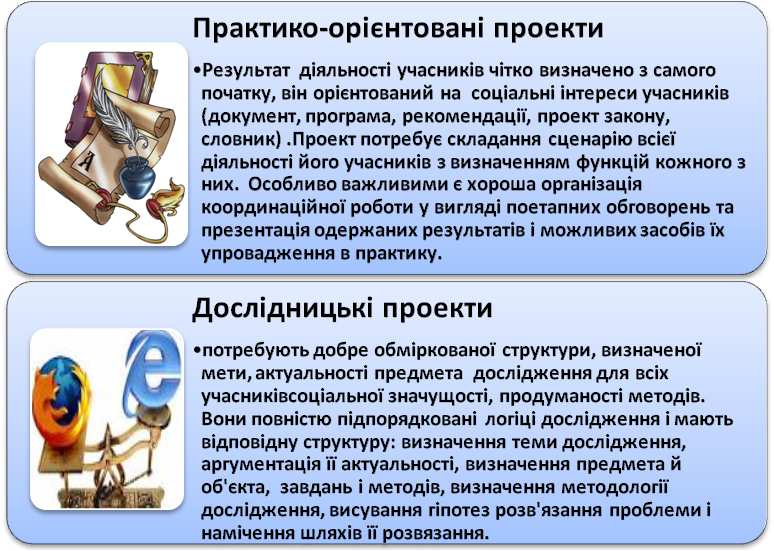 Практико-орієнтовані проекти

•Результат діяльності учасників чітко визначено з самого початку, він орієнтований на соціальні інтереси учасників (документ, програма, рекомендації, проект закону, словник) .Проект потребує складання сценарію всієї діяльності його учасників з визначенням функцій кожного з них. Особливо важливими є хороша організація координаційної роботи у вигляді поетапних обговорень та презентація одержаних результатів і можливих засобів їх упровадження в практику.

Дослідницькі проекти

•потребують добре обміркованої структури, визначеної мети, актуальності предмета дослідження для всіх учасниківсоціальної значущості, продуманості методів. Вони повністю підпорядковані логіці дослідження і мають відповідну структуру: визначення теми дослідження, аргументація її актуальності, визначення предмета й об'єкта, завдань і методів, визначення методології дослідження, висування гіпотез розв'язання проблеми і намічення шляхів її розвязання.